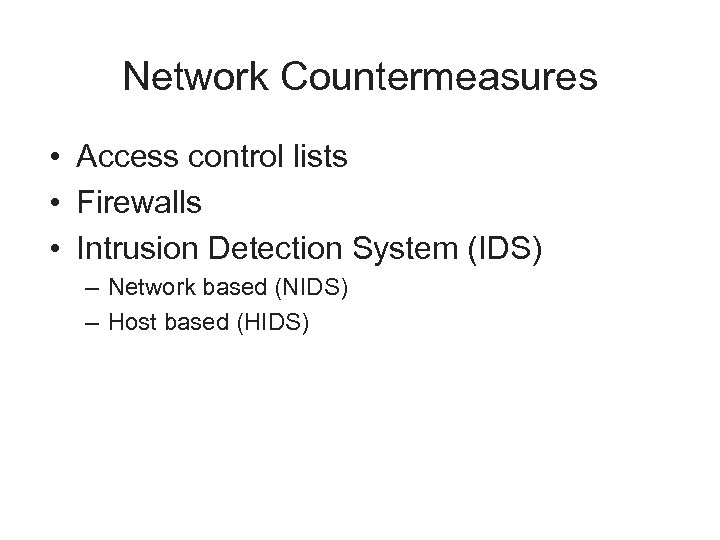 Network Countermeasures

• Access control lists
• Firewalls
• Intrusion Detection System (IDS)
– Network based (NIDS)
– Host based (HIDS)